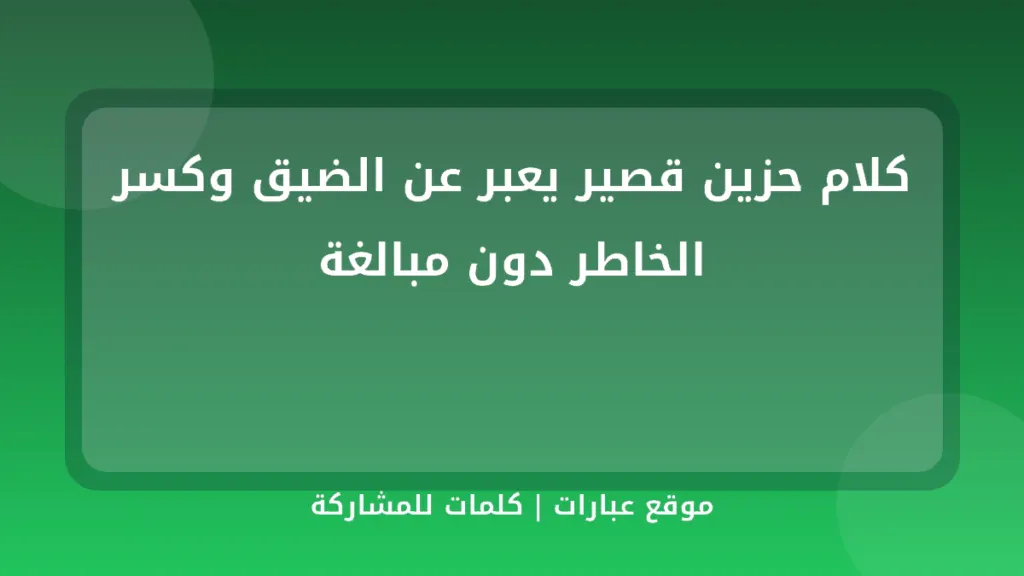 كلام حزين قصير يعبر عن الضيق وكسر الخاطر دون مبالغة

موقع عبارات | كلمات للمشاركة